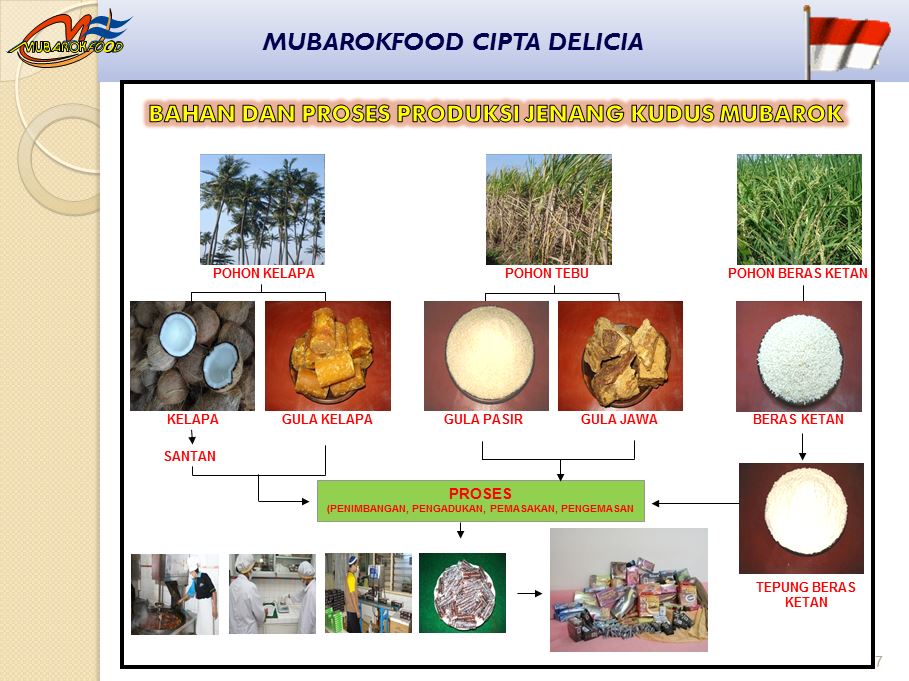 MUBAROKFOOD

MUBAROKFOOD CIPTA DELICIA

BAHAN DAN PROSES PRODUKSI JENANG KUDUS MUBAROK

POHON KELAPA

POHON TEBU

POHON BERAS KETAN

KELAPA

GULA KELAPA

GULA PASIR

GULA JAWA

BERAS KETAN

SANTAN

PROSES
(PENIMBANGAN, PENGADUKAN, PEMASAKAN, PENGEMASAN

TEPUNG BERAS KETAN

7